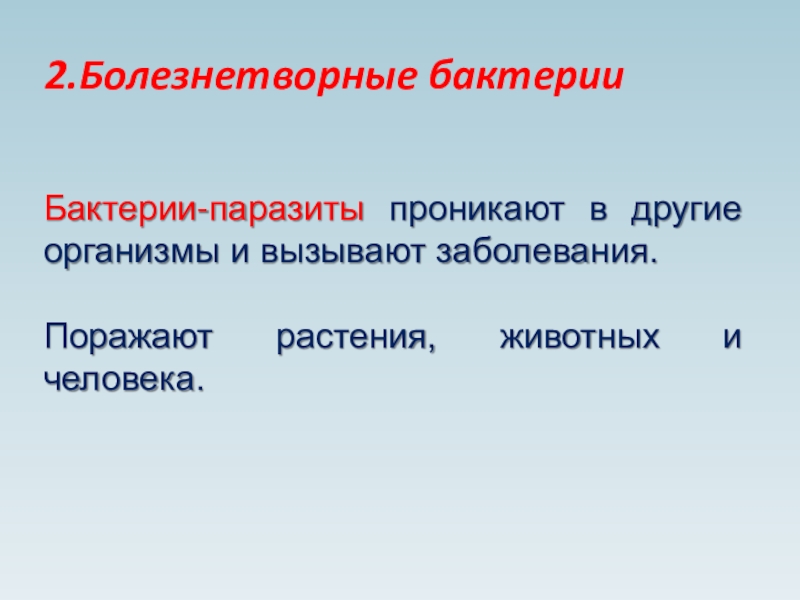 2.Болезнетворные бактерии

Бактерии-паразиты проникают в другие организмы и вызывают заболевания.

Поражают растения, животных и человека.